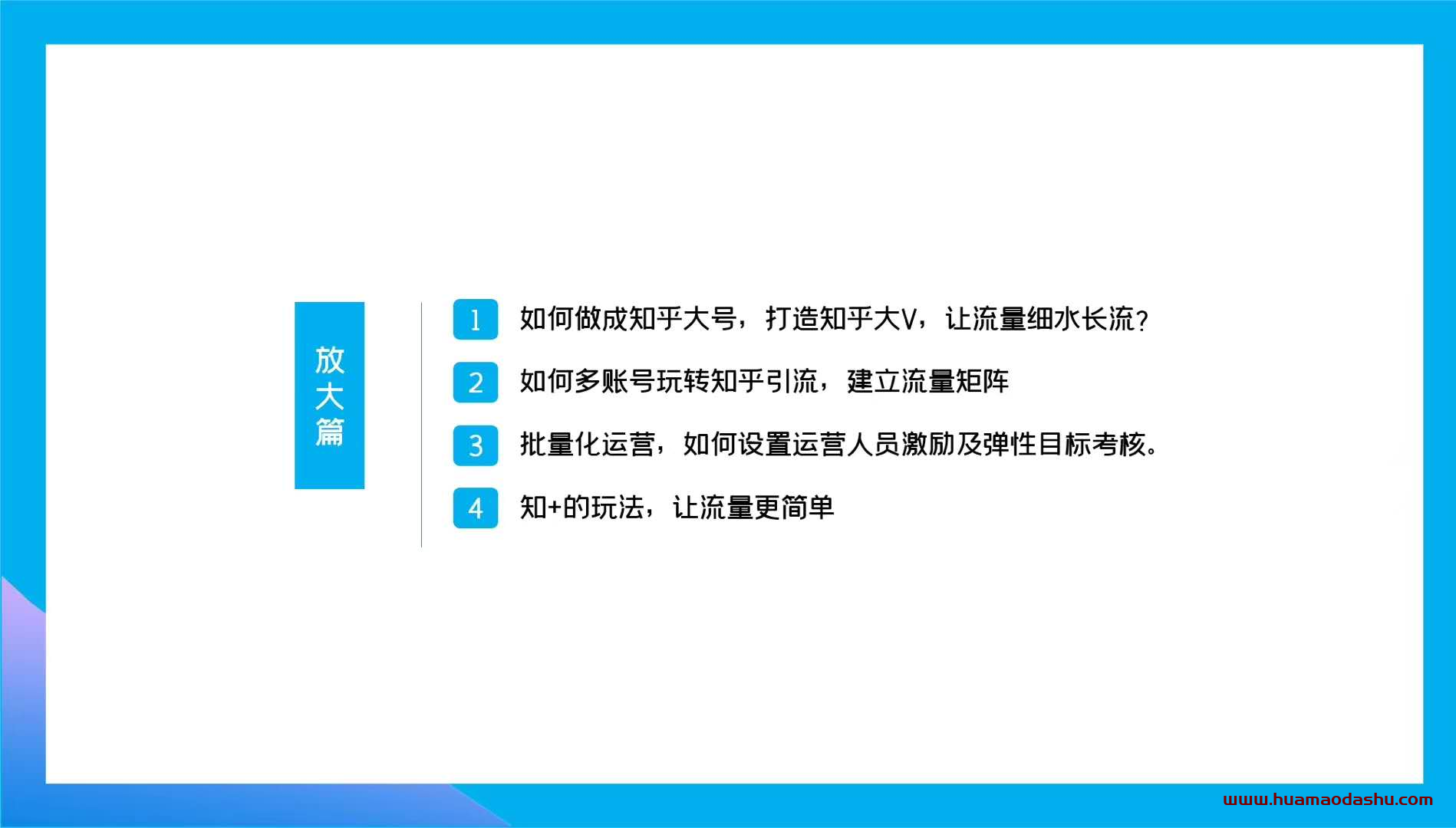 放大篇

1 如何做成知乎大号，打造知乎大V，让流量细水长流？

2 如何多账号玩转知乎引流，建立流量矩阵

3 批量化运营，如何设置运营人员激励及弹性目标考核。

4 知+的玩法，让流量更简单

www.huamaodashu.com